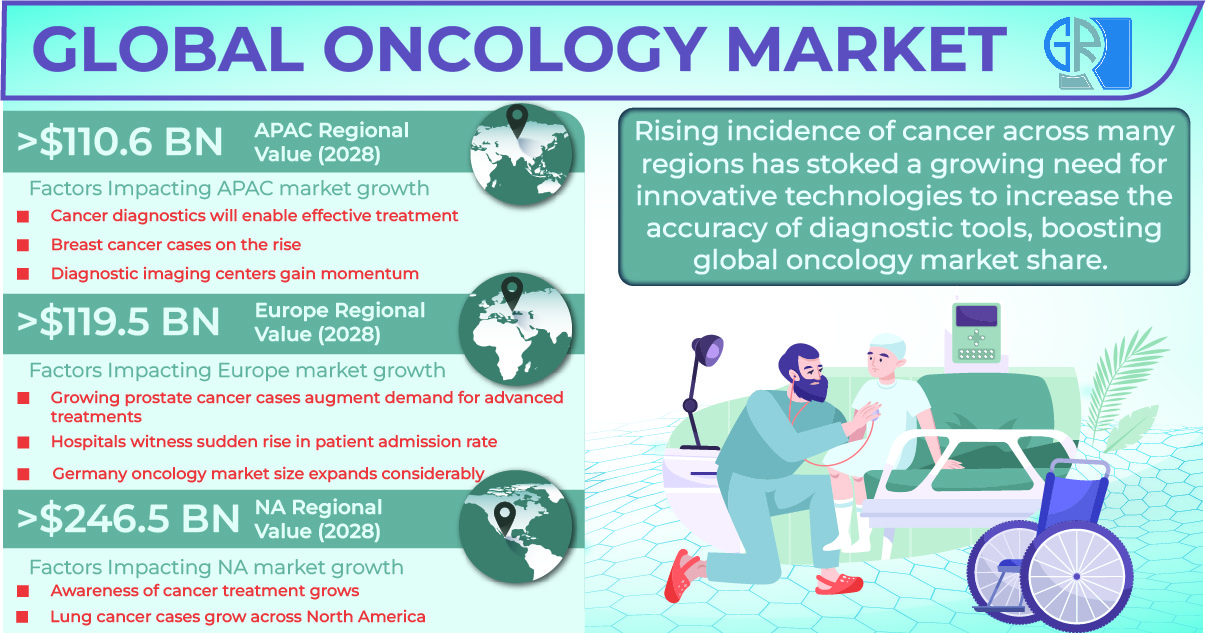 GLOBAL ONCOLOGY MARKET

GR

>$110.6 BN APAC Regional Value (2028)

Factors Impacting APAC market growth

Cancer diagnostics will enable effective treatment

Breast cancer cases on the rise

Diagnostic imaging centers gain momentum

>$119.5 BN Europe Regional Value (2028)

Factors Impacting Europe market growth

Growing prostate cancer cases augment demand for advanced treatments

Hospitals witness sudden rise in patient admission rate

Germany oncology market size expands considerably

>$246.5 BN NA Regional Value (2028)

Factors Impacting NA market growth

Awareness of cancer treatment grows

Lung cancer cases grow across North America

Rising incidence of cancer across many regions has stoked a growing need for innovative technologies to increase the accuracy of diagnostic tools, boosting global oncology market share.